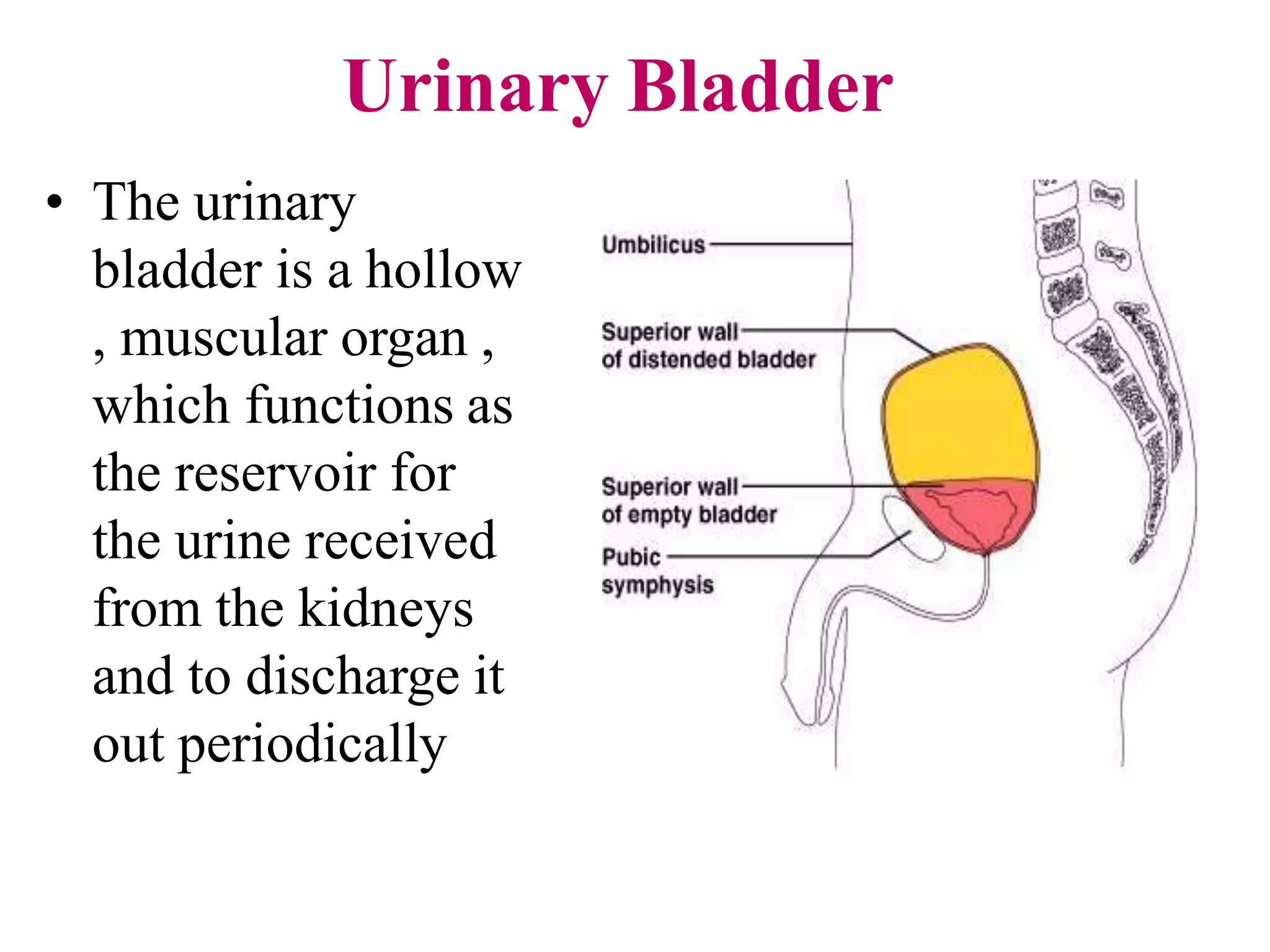 Urinary Bladder

• The urinary bladder is a hollow , muscular organ , which functions as the reservoir for the urine received from the kidneys and to discharge it out periodically

Umbilicus

Superior wall of distended bladder

Superior wall of empty bladder

Pubic symphysis